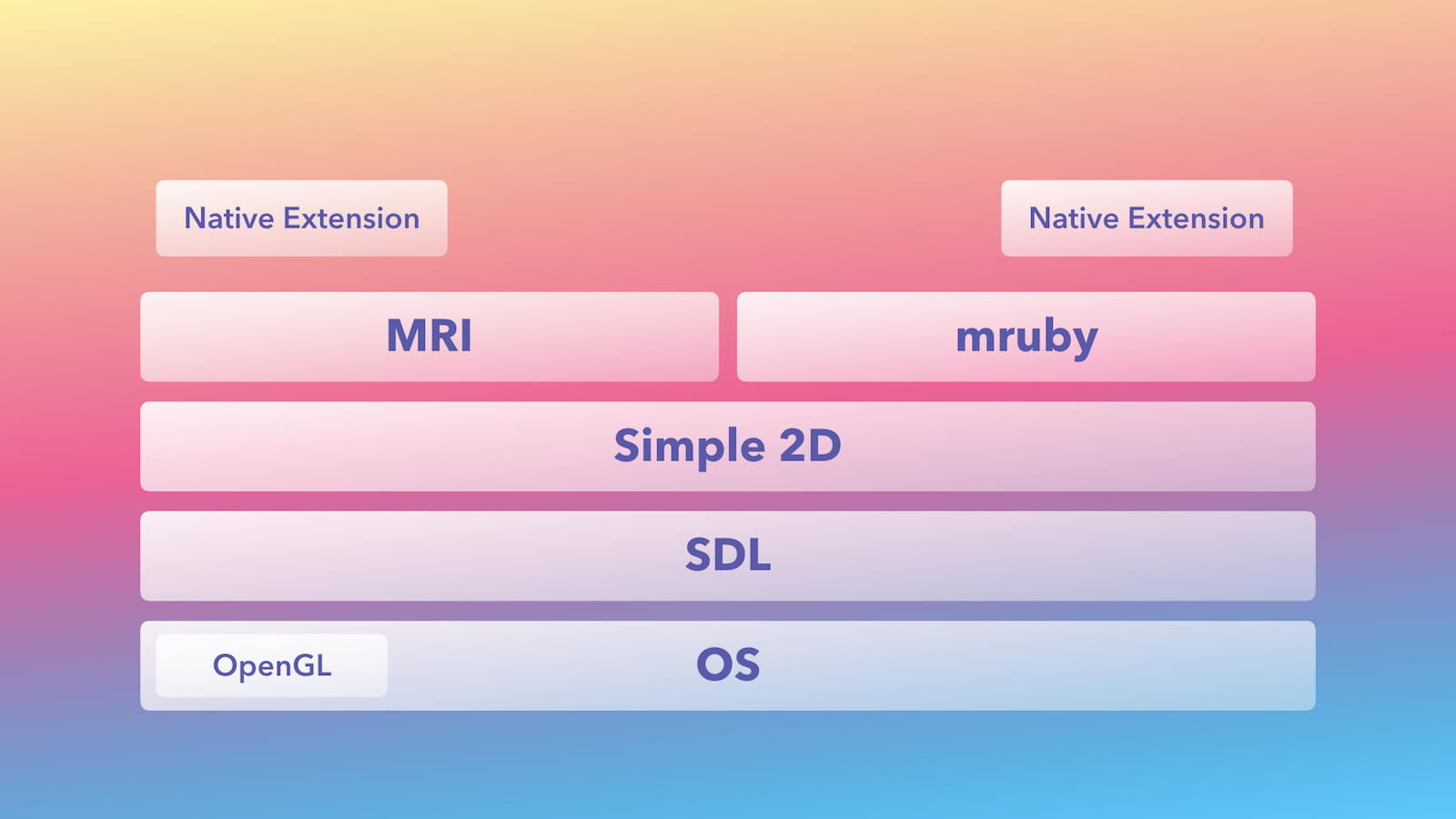 Native Extension

Native Extension

MRI

mruby

Simple 2D

SDL

OpenGL

OS